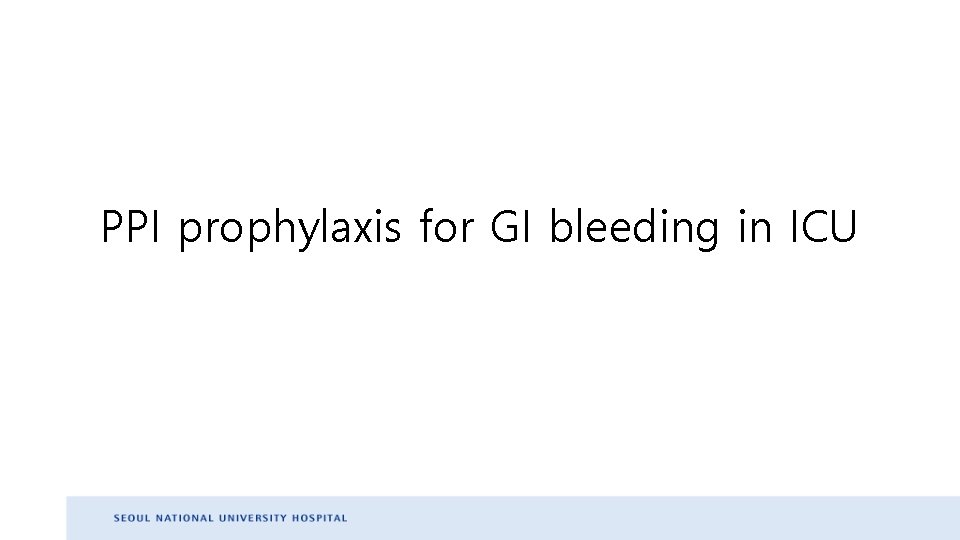 PPI prophylaxis for GI bleeding in ICU

SEOUL NATIONAL UNIVERSITY HOSPITAL